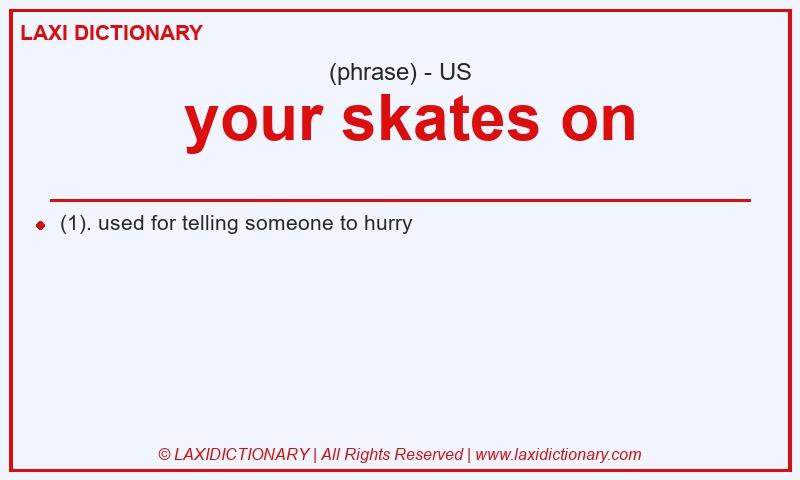 LAXI DICTIONARY

(phrase) - US

your skates on

(1). used for telling someone to hurry

© LAXIDICTIONARY | All Rights Reserved | www.laxidictionary.com